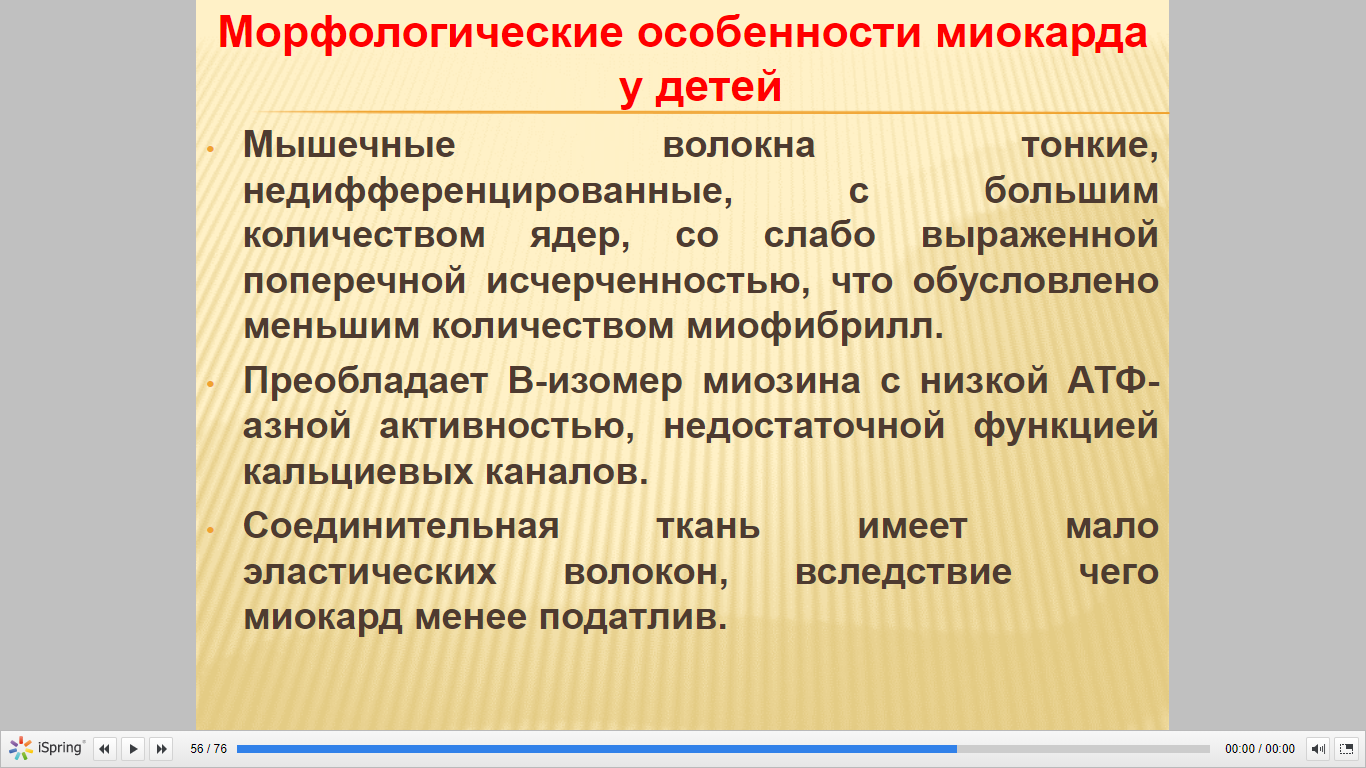 Морфологические особенности миокарда у детей

• Мышечные волокна тонкие, недифференцированные, с большим количеством ядер, со слабо выраженной поперечной исчерченностью, что обусловлено меньшим количеством миофибрилл.

• Преобладает В-изомер миозина с низкой АТФ-азной активностью, недостаточной функцией кальциевых каналов.

• Соединительная ткань имеет мало эластических волокон, вследствие чего миокард менее податлив.

iSpring 56 / 76 00:00 / 00:00